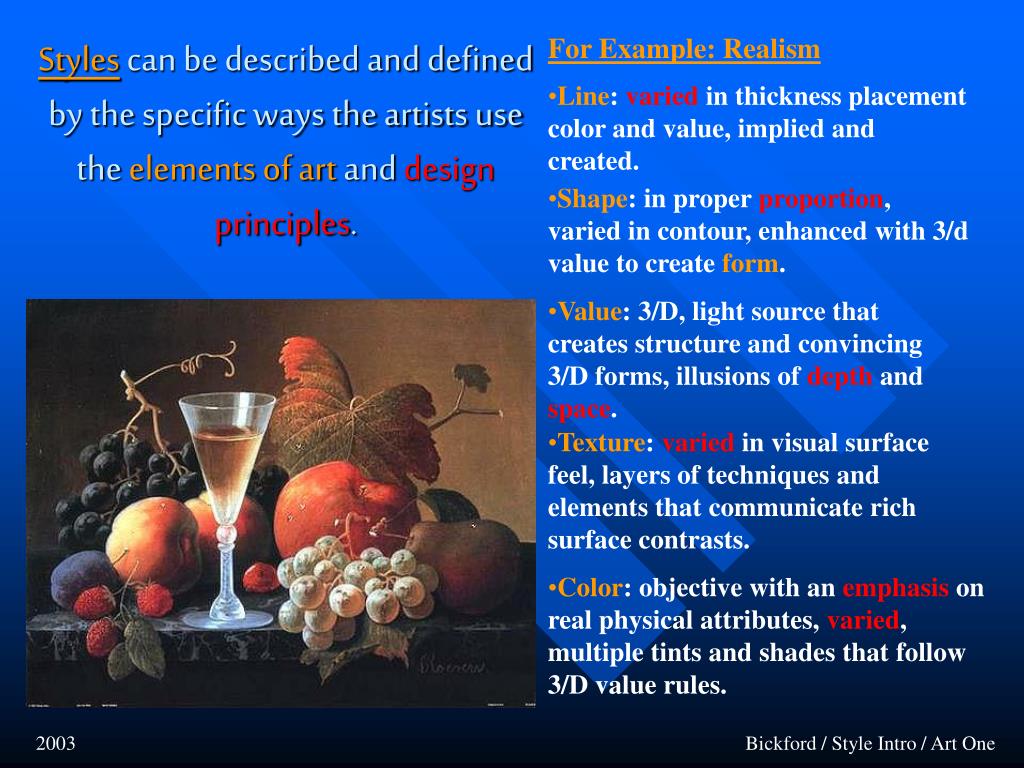 Styles can be described and defined by the specific ways the artists use the elements of art and design principles.

For Example: Realism

•Line: varied in thickness placement color and value, implied and created.

•Shape: in proper proportion, varied in contour, enhanced with 3/d value to create form.

•Value: 3/D, light source that creates structure and convincing 3/D forms, illusions of depth and space.

•Texture: varied in visual surface feel, layers of techniques and elements that communicate rich surface contrasts.

•Color: objective with an emphasis on real physical attributes, varied, multiple tints and shades that follow 3/D value rules.

2003

Bickford / Style Intro / Art One